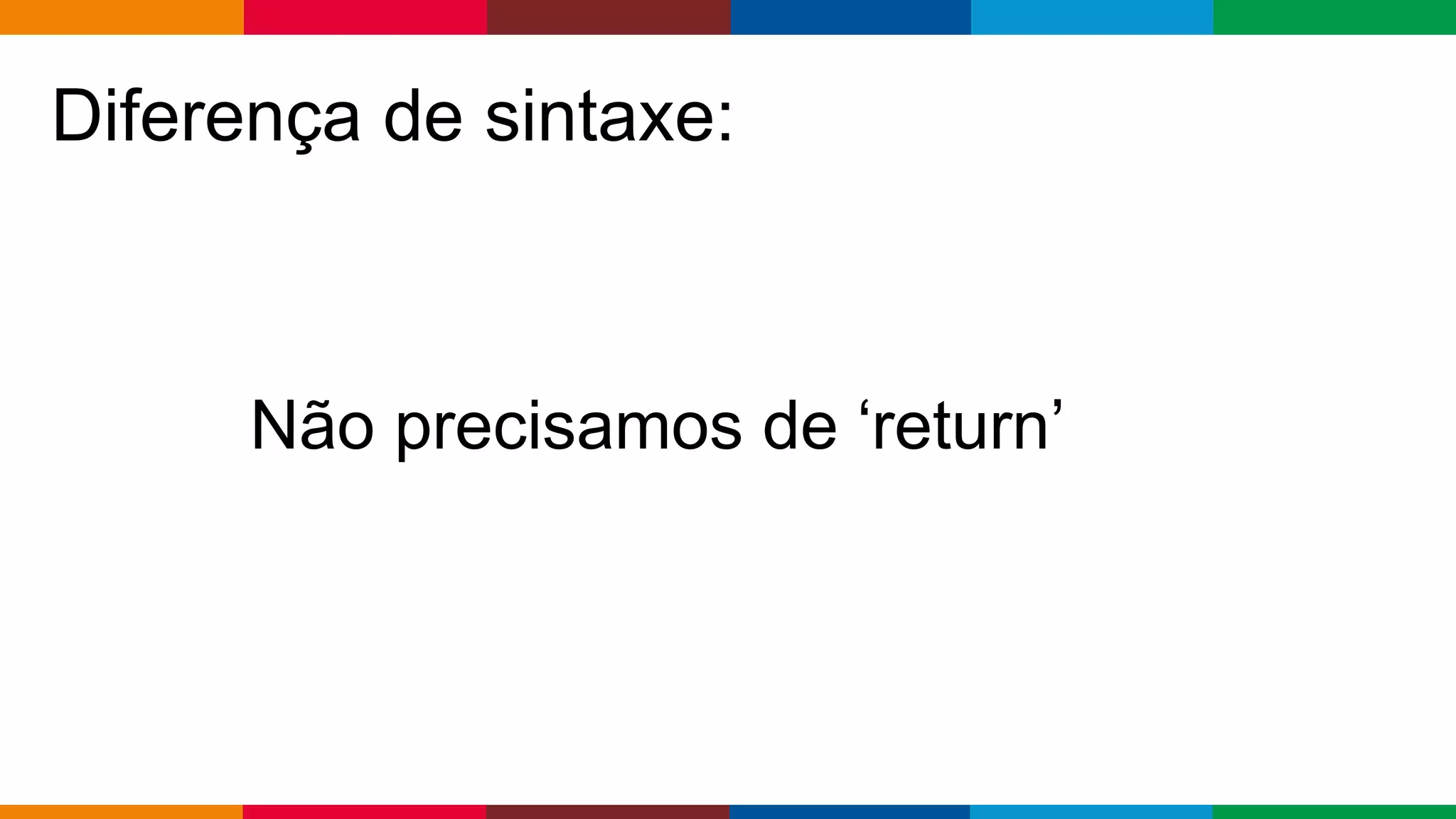 Diferença de sintaxe:

Não precisamos de ‘return’